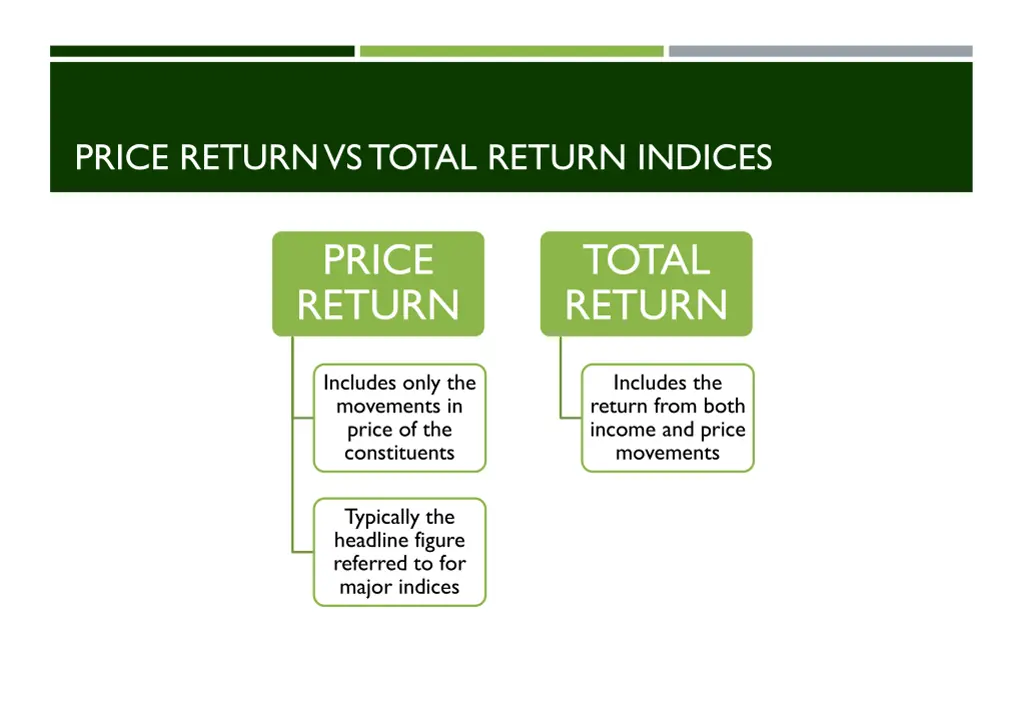 PRICE RETURN VS TOTAL RETURN INDICES

PRICE RETURN

Includes only the movements in price of the constituents

Typically the headline figure referred to for major indices

TOTAL RETURN

Includes the return from both income and price movements